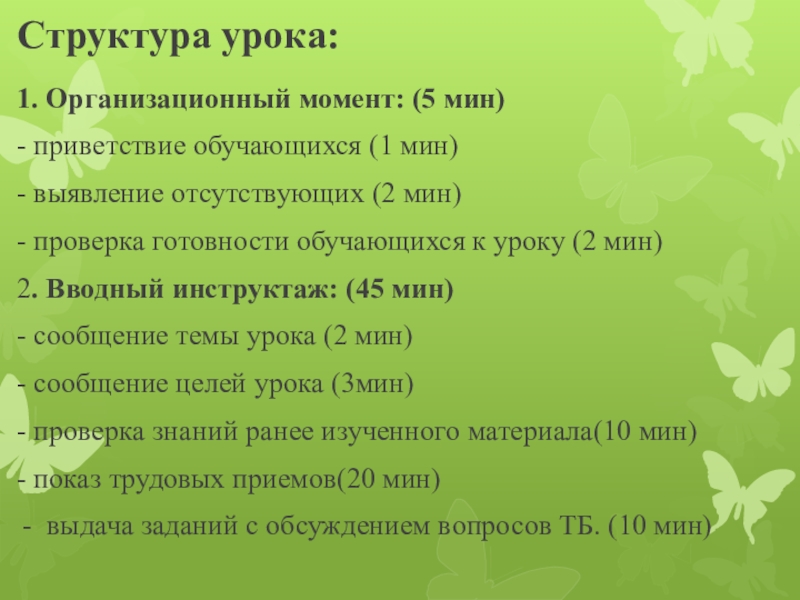 Структура урока:

1. Организационный момент: (5 мин)

- приветствие обучающихся (1 мин)

- выявление отсутствующих (2 мин)

- проверка готовности обучающихся к уроку (2 мин)

2. Вводный инструктаж: (45 мин)

- сообщение темы урока (2 мин)

- сообщение целей урока (3мин)

- проверка знаний ранее изученного материала(10 мин)

- показ трудовых приемов(20 мин)

- выдача заданий с обсуждением вопросов ТБ. (10 мин)